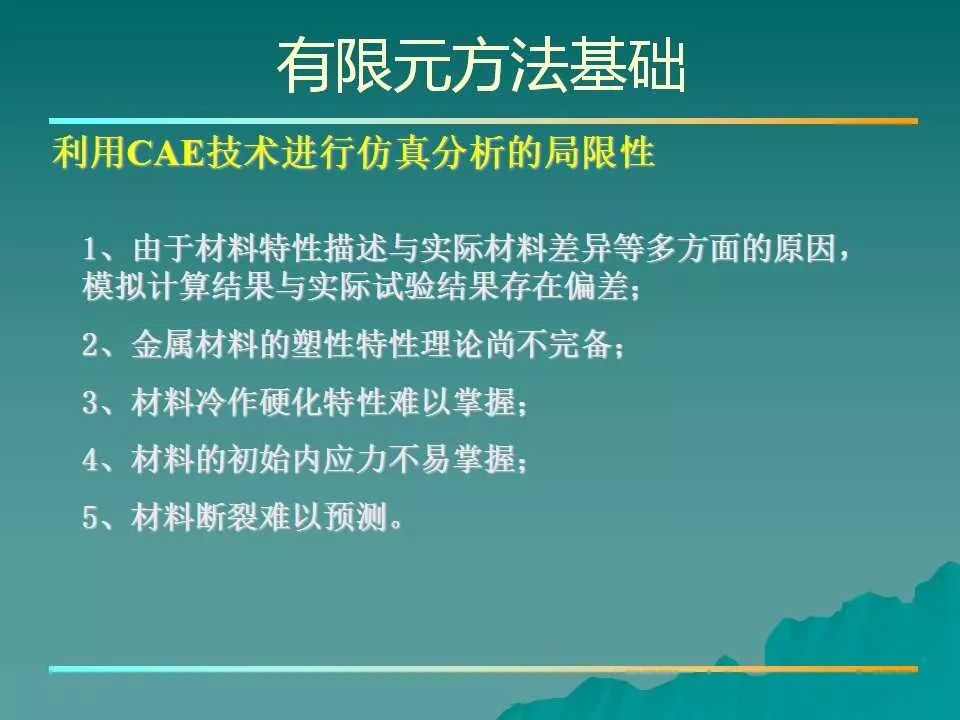 有限元方法基础

利用CAE技术进行仿真分析的局限性

1、由于材料特性描述与实际材料差异等多方面的原因，模拟计算结果与实际试验结果存在偏差；

2、金属材料的塑性特性理论尚不完备；

3、材料冷作硬化特性难以掌握；

4、材料的初始内应力不易掌握；

5、材料断裂难以预测。